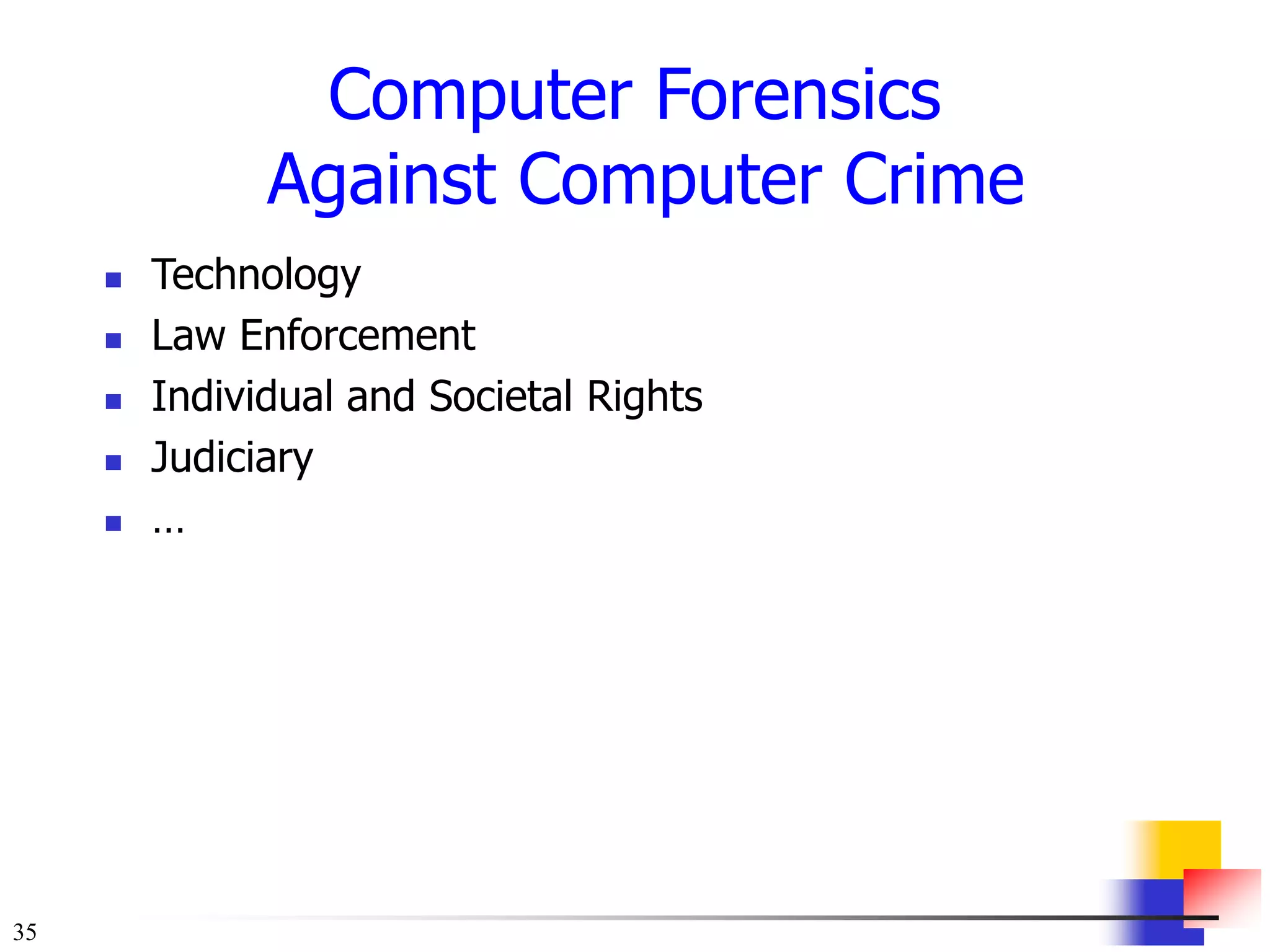 Computer Forensics
Against Computer Crime

- Technology
- Law Enforcement
- Individual and Societal Rights
- Judiciary
- …

35